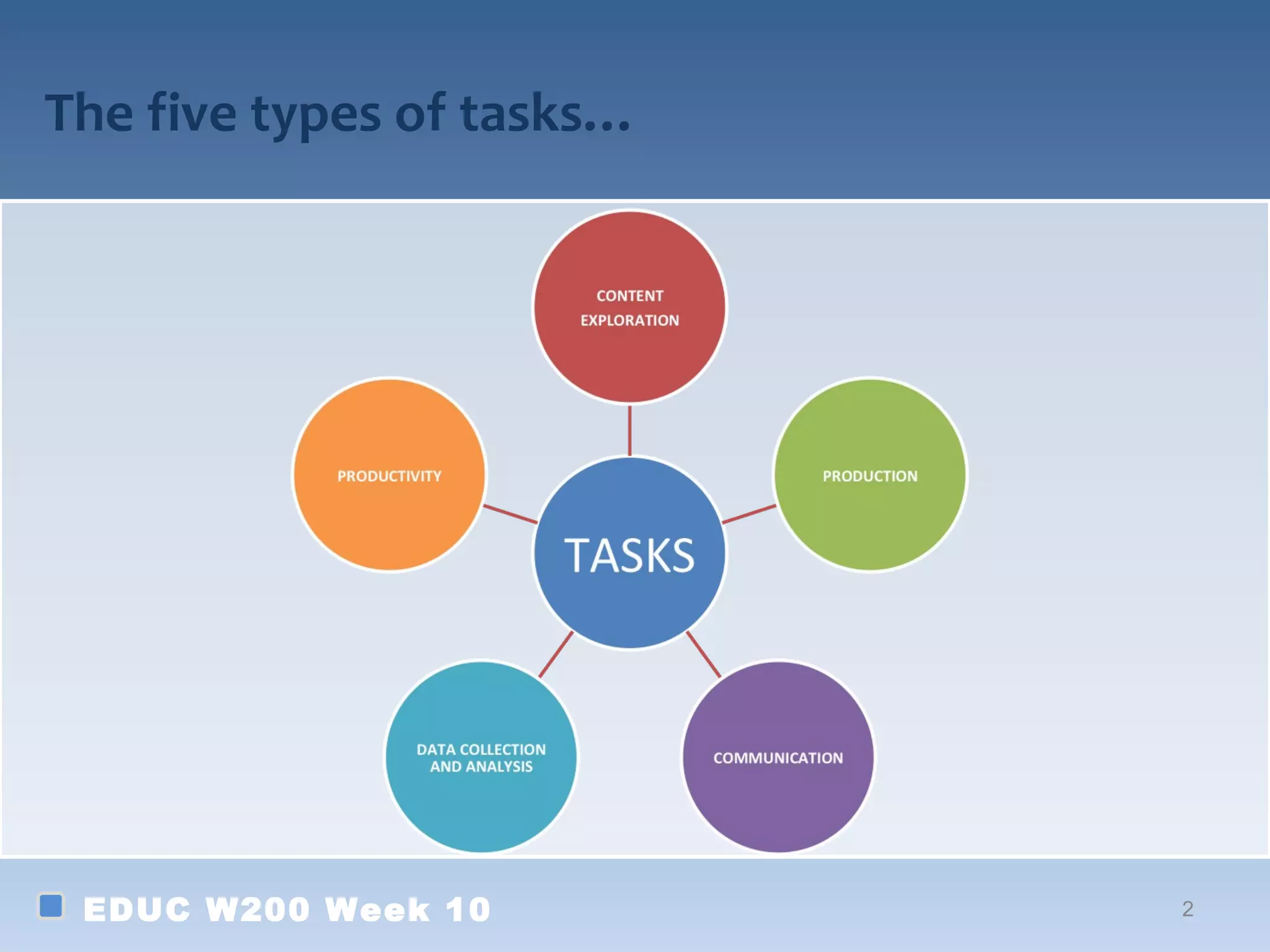 The five types of tasks…

CONTENT EXPLORATION

PRODUCTIVITY

PRODUCTION

TASKS

DATA COLLECTION AND ANALYSIS

COMMUNICATION

EDUC W200 Week 10

2